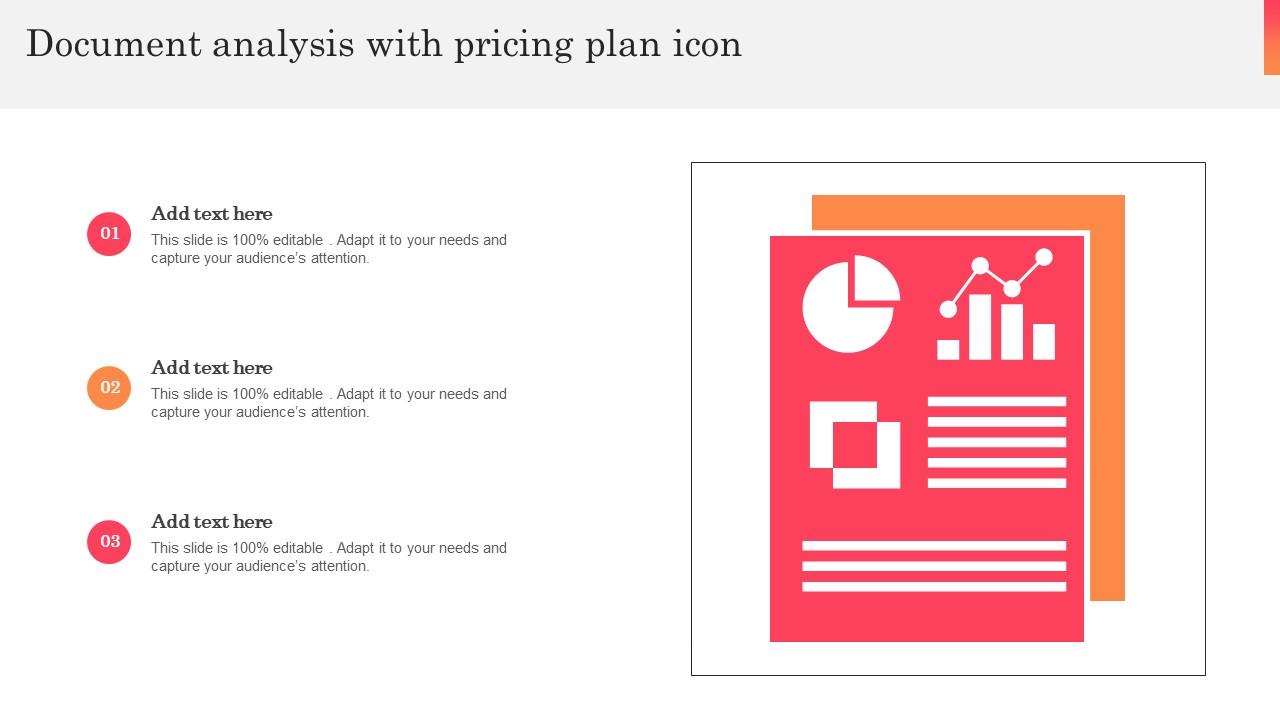 Document analysis with pricing plan icon

01
Add text here
This slide is 100% editable . Adapt it to your needs and capture your audience's attention.

02
Add text here
This slide is 100% editable . Adapt it to your needs and capture your audience's attention.

03
Add text here
This slide is 100% editable . Adapt it to your needs and capture your audience's attention.